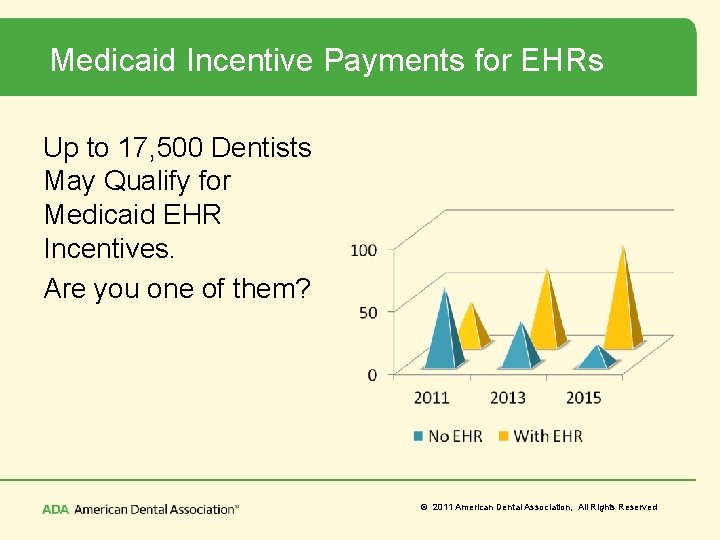 Medicaid Incentive Payments for EHRs

Up to 17,500 Dentists May Qualify for Medicaid EHR Incentives.

Are you one of them?

100
50
0
2011
2013
2015
No EHR
With EHR

ADA American Dental Association™

© 2011 American Dental Association, All Rights Reserved